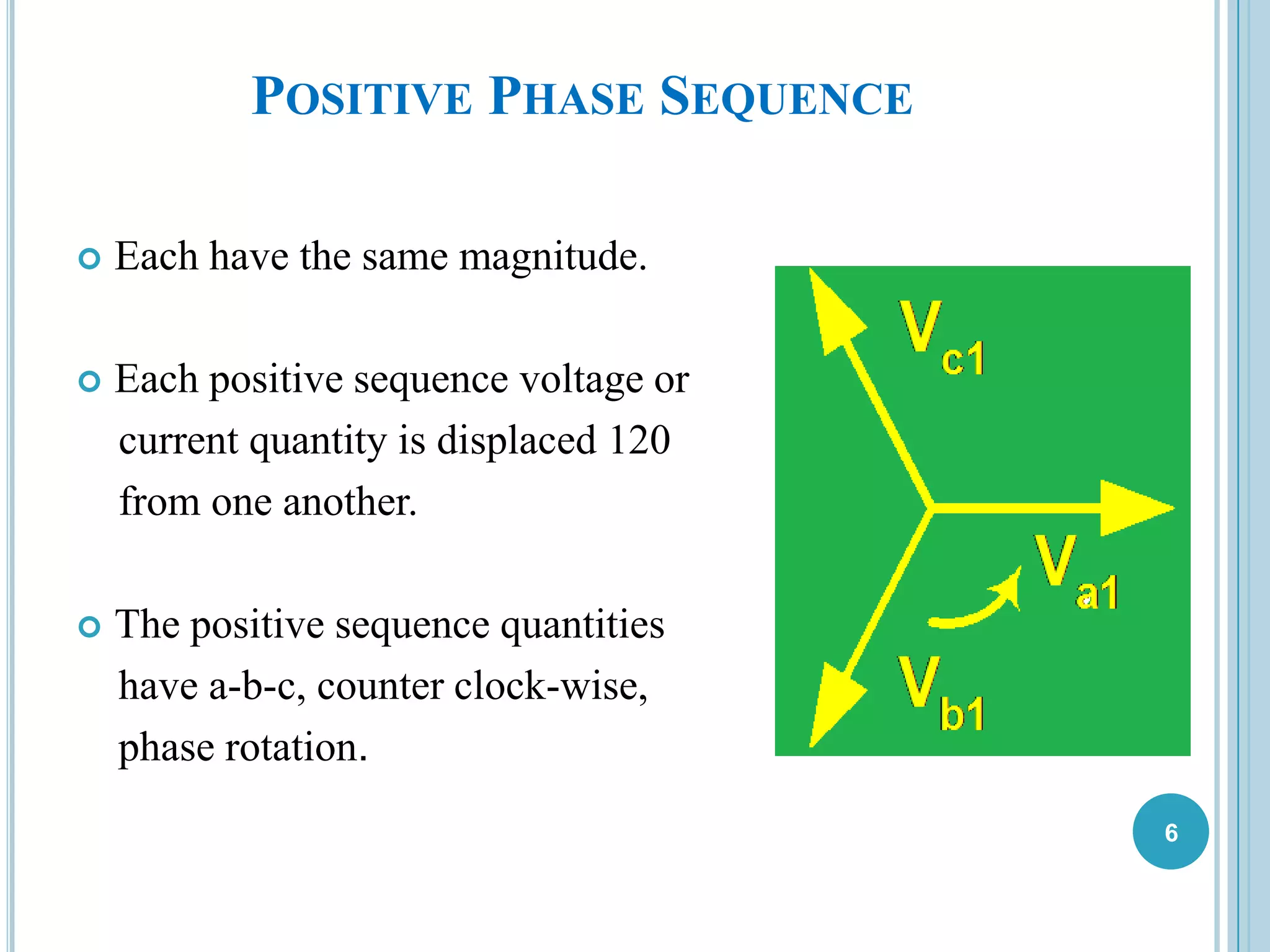 POSITIVE PHASE SEQUENCE

Each have the same magnitude.

Each positive sequence voltage or current quantity is displaced 120 from one another.

The positive sequence quantities have a-b-c, counter clock-wise, phase rotation.

$V_{c1}$

$V_{a1}$

$V_{b1}$

6